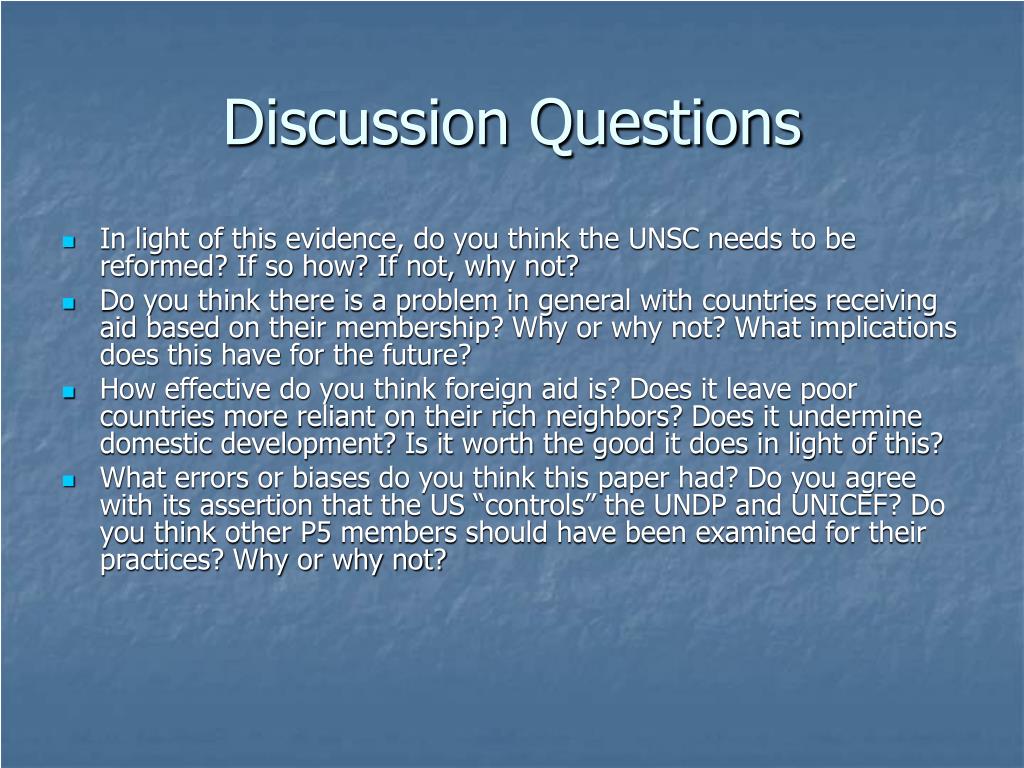 Discussion Questions

- In light of this evidence, do you think the UNSC needs to be reformed? If so how? If not, why not?
- Do you think there is a problem in general with countries receiving aid based on their membership? Why or why not? What implications does this have for the future?
- How effective do you think foreign aid is? Does it leave poor countries more reliant on their rich neighbors? Does it undermine domestic development? Is it worth the good it does in light of this?
- What errors or biases do you think this paper had? Do you agree with its assertion that the US “controls” the UNDP and UNICEF? Do you think other P5 members should have been examined for their practices? Why or why not?